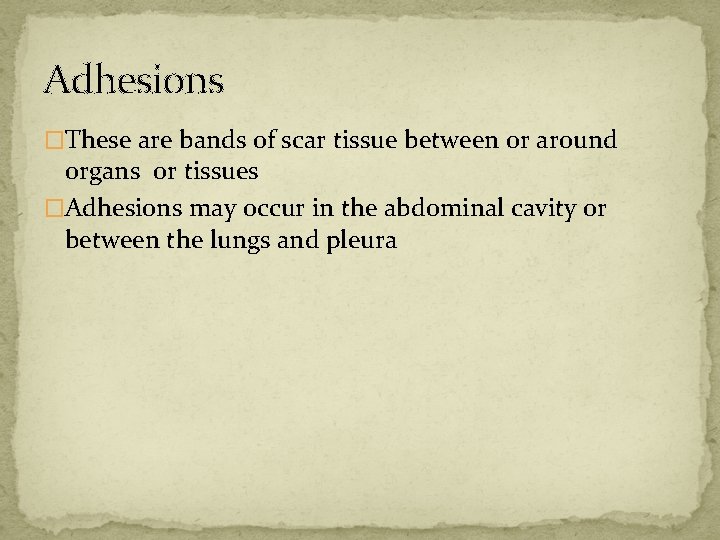 Adhesions

□These are bands of scar tissue between or around organs  or tissues

□Adhesions may occur in the abdominal cavity or between the lungs and pleura